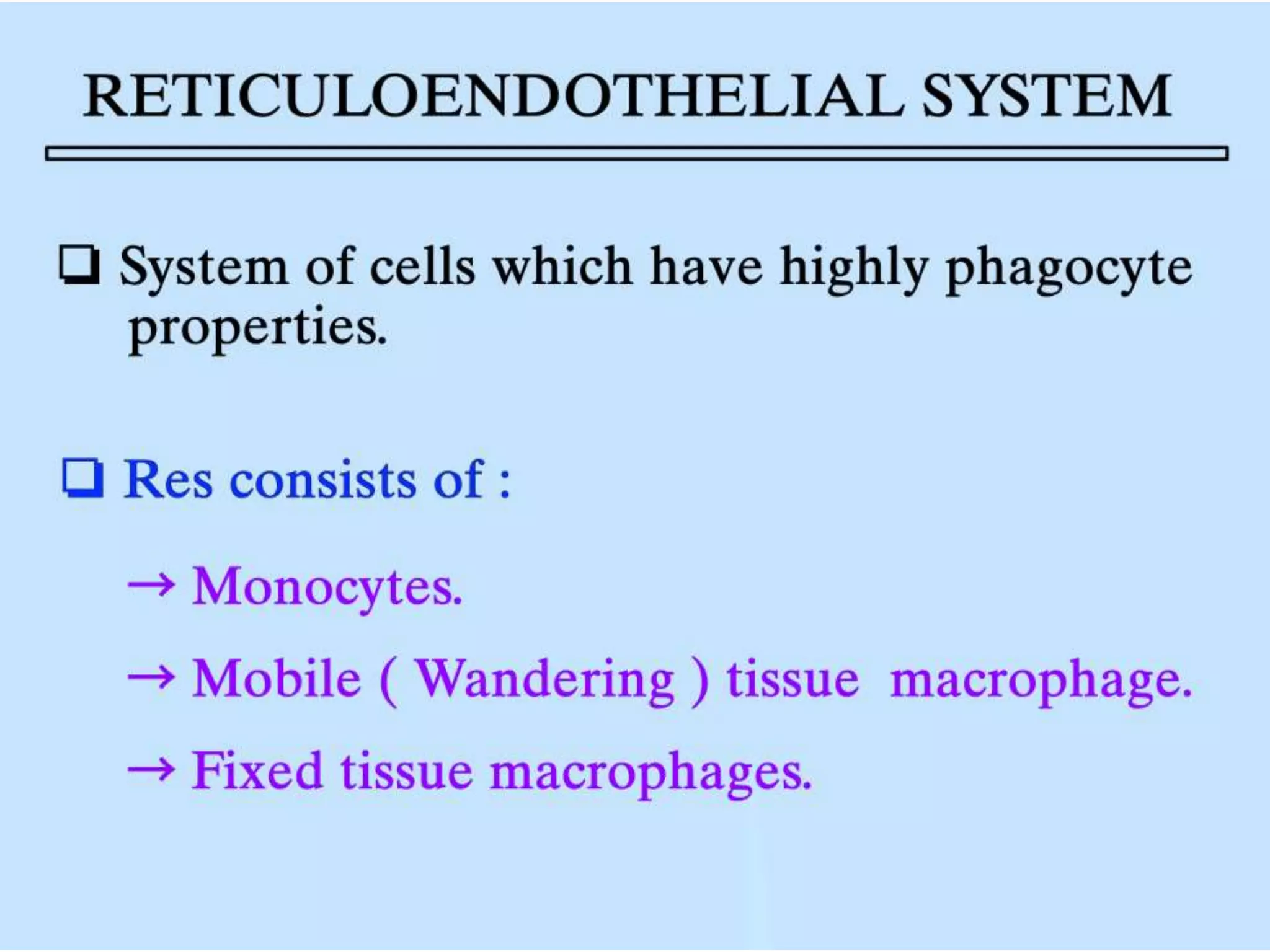 RETICULOENDOTHELIAL SYSTEM

❑ System of cells which have highly phagocyte properties.

❑ Res consists of :

→ Monocytes.

→ Mobile ( Wandering ) tissue macrophage.

→ Fixed tissue macrophages.